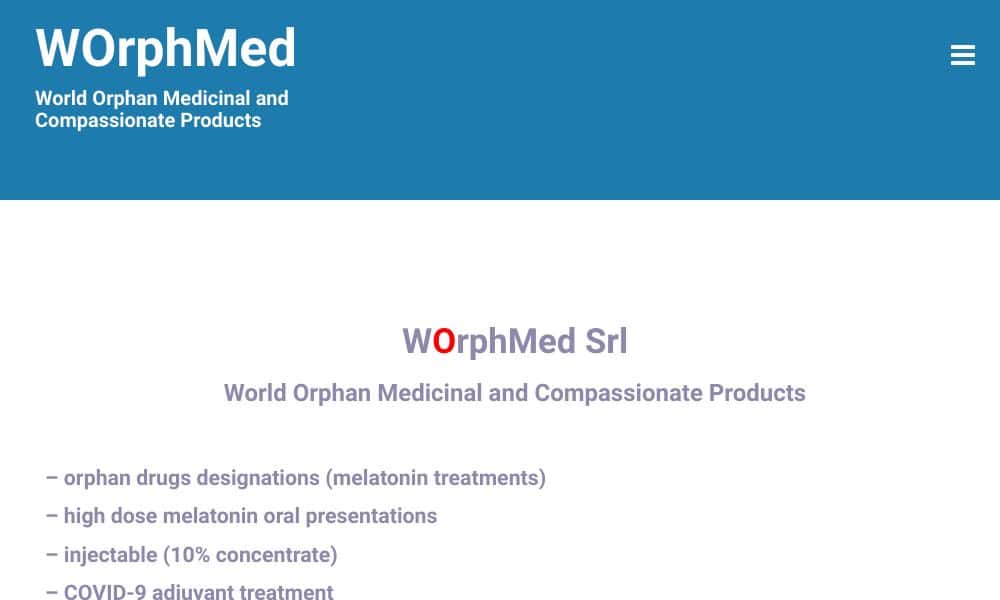 WOrphMed

World Orphan Medicinal and Compassionate Products

WOrphMed Srl

World Orphan Medicinal and Compassionate Products

– orphan drugs designations (melatonin treatments)

– high dose melatonin oral presentations

– injectable (10% concentrate)

– COVID-9 adjuvant treatment